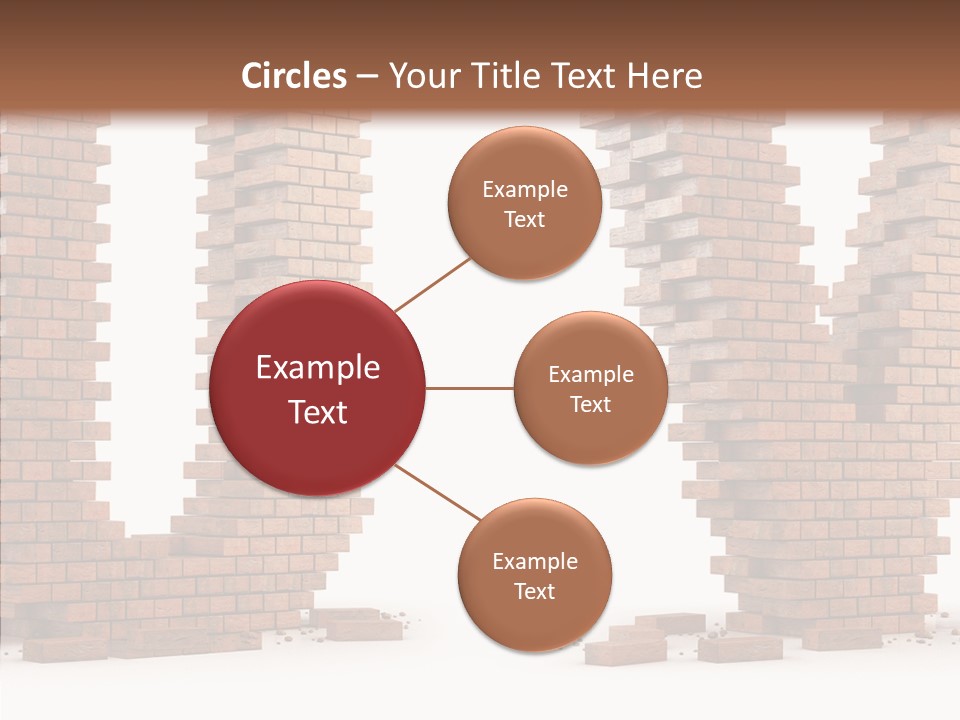 Circles – Your Title Text Here

Example Text

Example Text

Example Text

Example Text